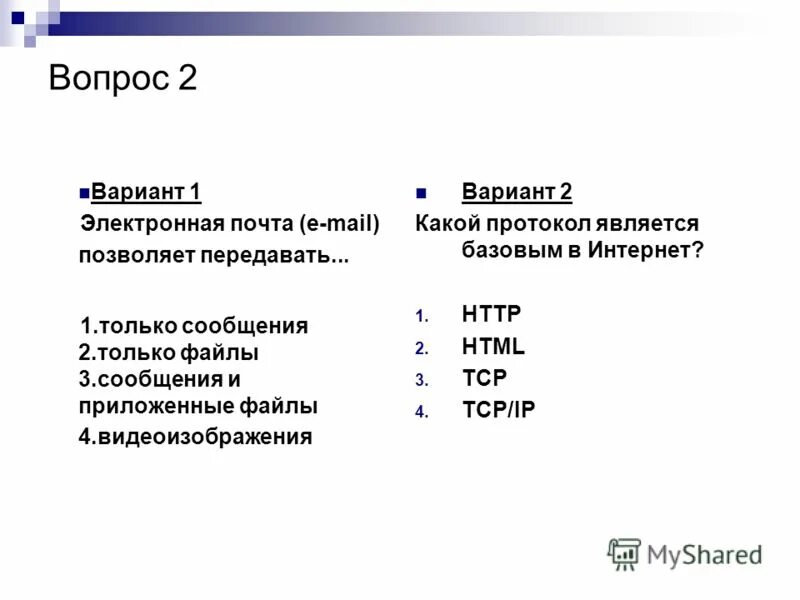 Вопрос 2

Вариант 1

Электронная почта (e-mail) позволяет передавать...

1.только сообщения
2.только файлы
3.сообщения и приложенные файлы
4.видеоизображения

Вариант 2

Какой протокол является базовым в Интернет?

1. HTTP
2. HTML
3. TCP
4. TCP/IP

MyShared